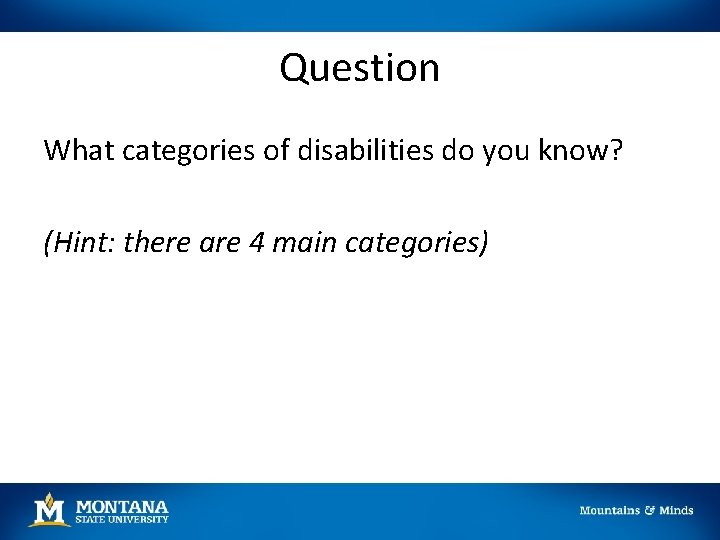 Question

What categories of disabilities do you know?

(Hint: there are 4 main categories)

M MONTANA STATE UNIVERSITY

Mountains & Minds